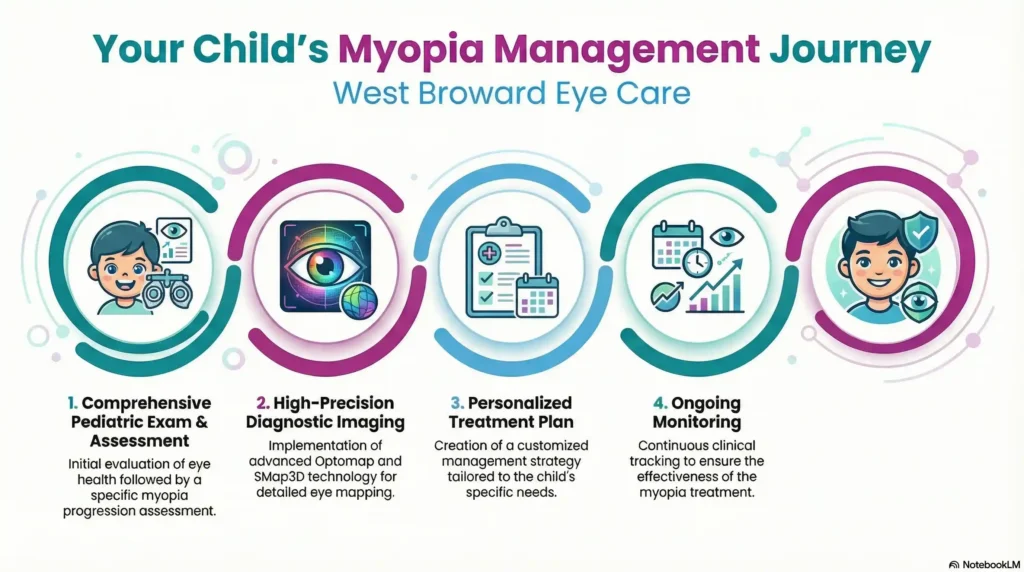 Your Child's Myopia Management Journey

West Broward Eye Care

1. Comprehensive Pediatric Exam & Assessment

Initial evaluation of eye health followed by a specific myopia progression assessment.

2. High-Precision Diagnostic Imaging

Implementation of advanced Optomap and SMap3D technology for detailed eye mapping.

3. Personalized Treatment Plan

Creation of a customized management strategy tailored to the child's specific needs.

4. Ongoing Monitoring

Continuous clinical tracking to ensure the effectiveness of the myopia treatment.

NotebookLM